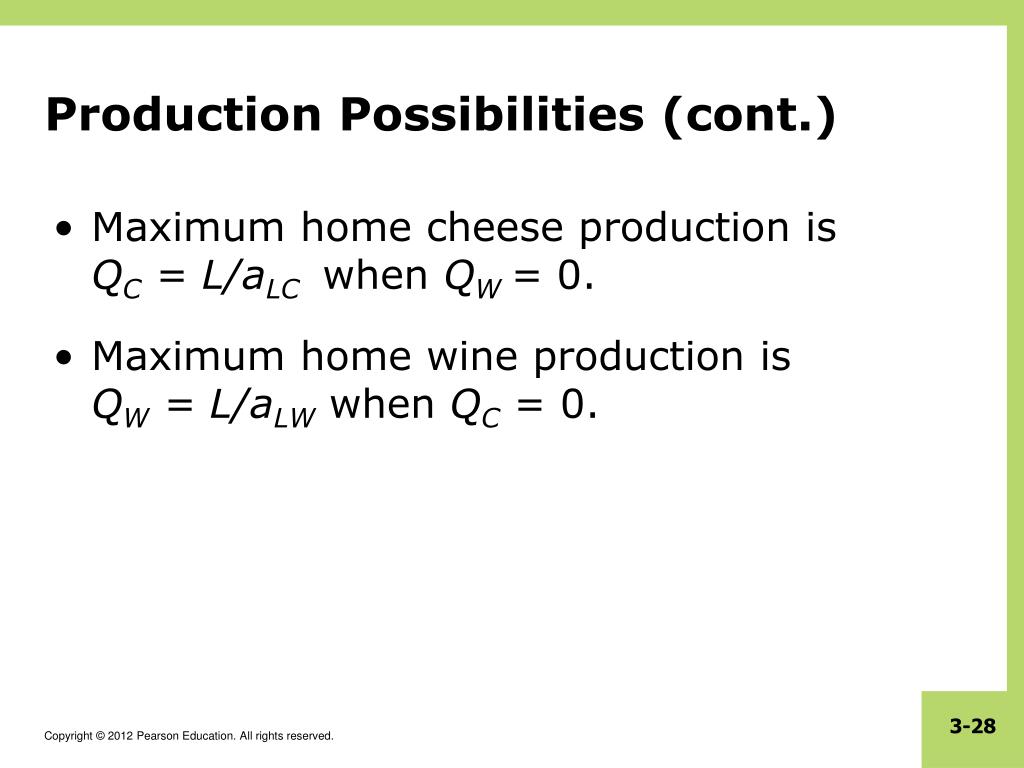 Production Possibilities (cont.)

• Maximum home cheese production is $Q_C = L/a_{LC}$ when $Q_W = 0$.

• Maximum home wine production is $Q_W = L/a_{LW}$ when $Q_C = 0$.

Copyright © 2012 Pearson Education. All rights reserved.

3-28